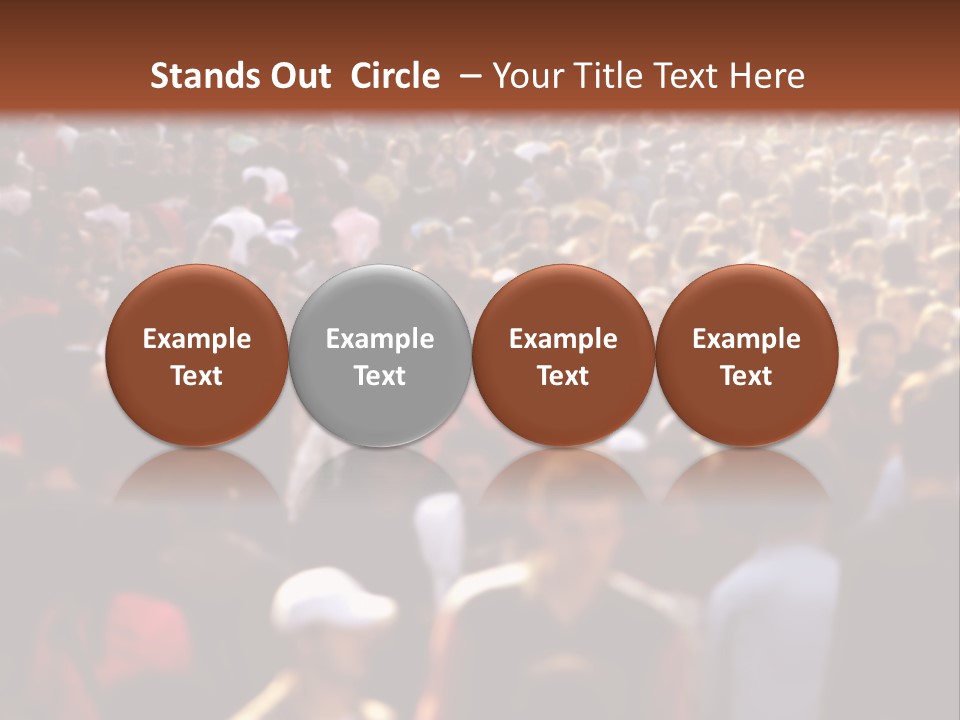 Stands Out Circle – Your Title Text Here

Example Text

Example Text

Example Text

Example Text